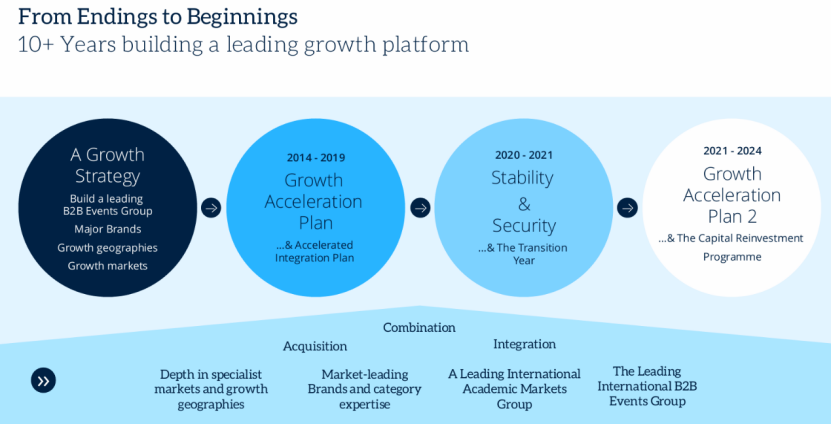 From Endings to Beginnings
10+ Years building a leading growth platform

A Growth Strategy
Build a leading B2B Events Group
Major Brands
Growth geographies
Growth markets

2014 - 2019
Growth Acceleration Plan
...& Accelerated Integration Plan

2020 - 2021
Stability & Security
...& The Transition Year

2021 - 2024
Growth Acceleration Plan 2
...& The Capital Reinvestment Programme

Combination
Acquisition
Integration

Depth in specialist markets and growth geographies

Market-leading Brands and category expertise

A Leading International Academic Markets Group

The Leading International B2B Events Group